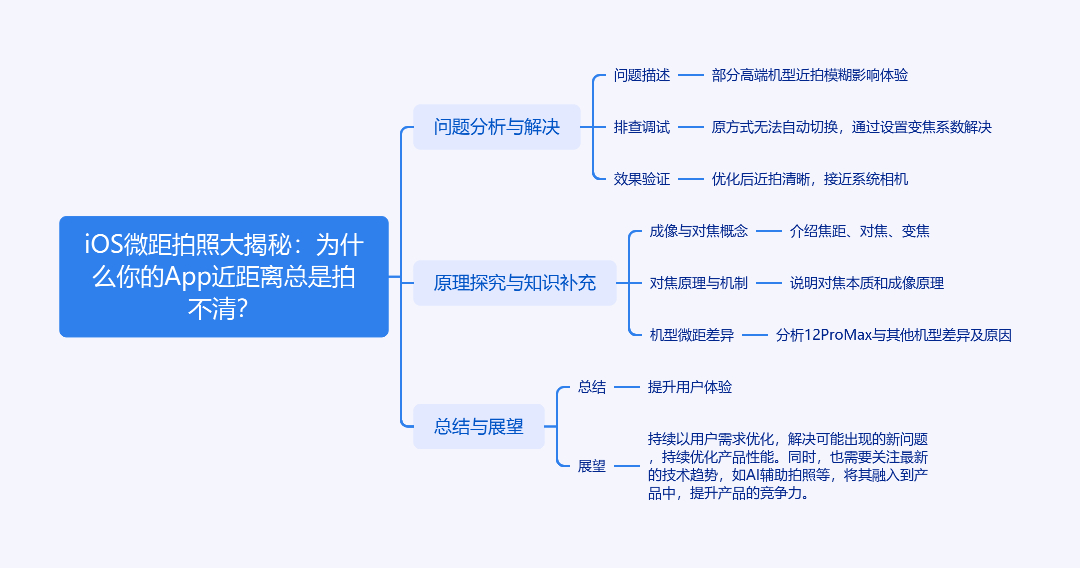 iOS微距拍照大揭秘：为什么你的App近距离总是拍不清?

问题分析与解决

问题描述

部分高端机型近拍模糊影响体验

排查调试

原方式无法自动切换，通过设置变焦系数解决

效果验证

优化后近拍清晰，接近系统相机

原理探究与知识补充

成像与对焦概念

介绍焦距、对焦、变焦

对焦原理与机制

说明对焦本质和成像原理

机型微距差异

分析12ProMax与其他机型差异及原因

总结与展望

总结

提升用户体验

展望

持续以用户需求优化，解决可能出现的新问题，持续优化产品性能。同时，也需要关注最新的技术趋势，如AI辅助拍照等，将其融入到产品中，提升产品的竞争力。